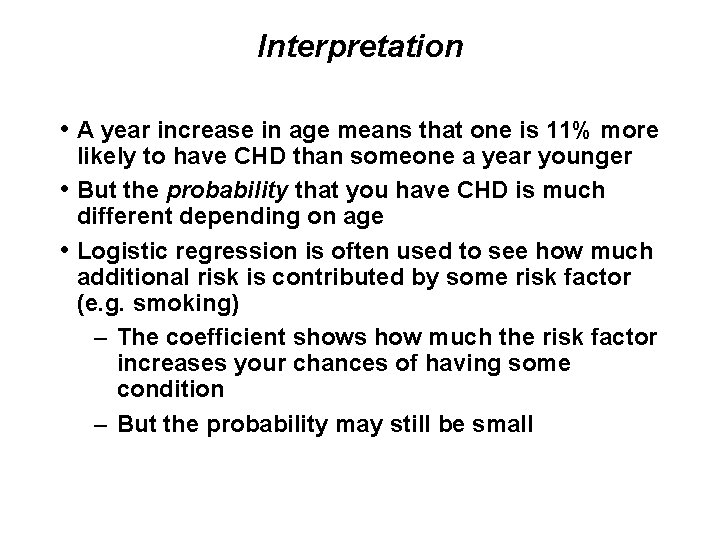 Interpretation

• A year increase in age means that one is 11% more likely to have CHD than someone a year younger

• But the probability that you have CHD is much different depending on age

• Logistic regression is often used to see how much additional risk is contributed by some risk factor (e.g. smoking)

– The coefficient shows how much the risk factor increases your chances of having some condition

– But the probability may still be small